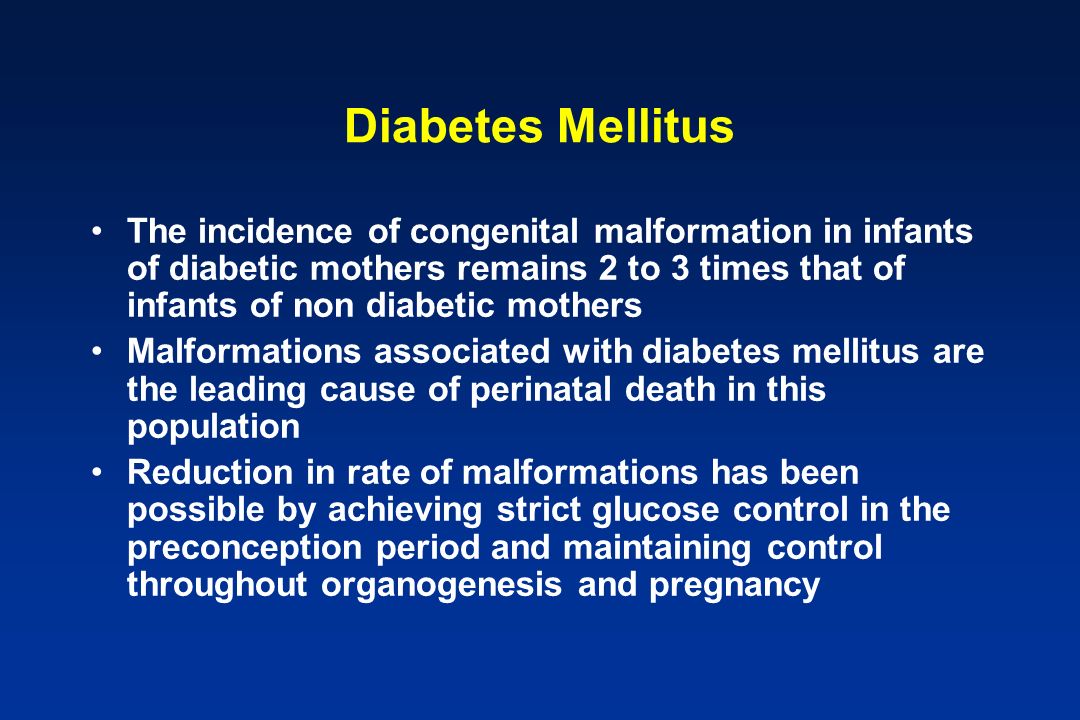 Diabetes Mellitus

• The incidence of congenital malformation in infants of diabetic mothers remains 2 to 3 times that of infants of non diabetic mothers

• Malformations associated with diabetes mellitus are the leading cause of perinatal death in this population

• Reduction in rate of malformations has been possible by achieving strict glucose control in the preconception period and maintaining control throughout organogenesis and pregnancy